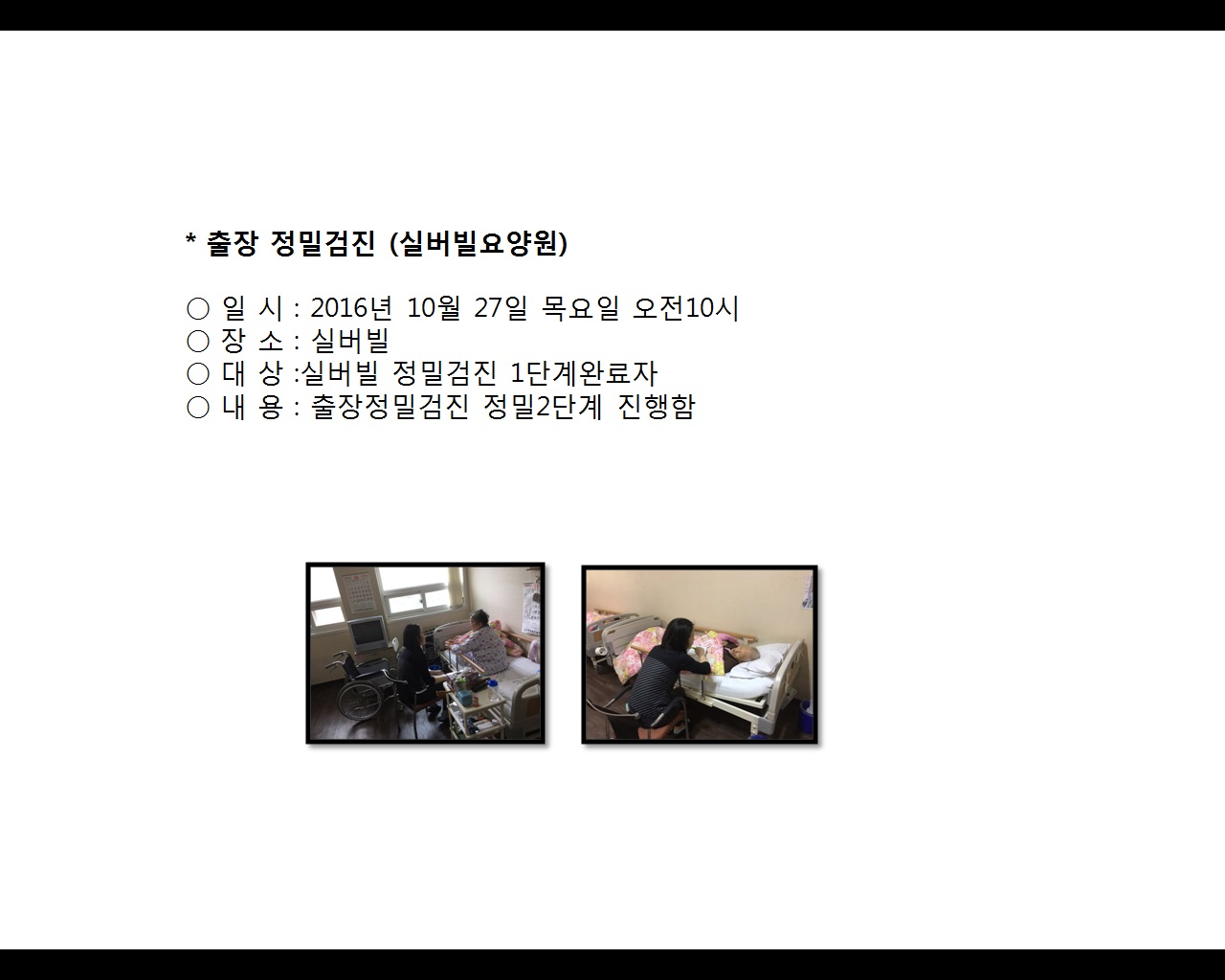 * 출장 정밀검진 (실버빌요양원)

○ 일 시 : 2016년 10월 27일 목요일 오전10시
○ 장 소 : 실버빌
○ 대 상 :실버빌 정밀검진 1단계완료자
○ 내 용 : 출장정밀검진 정밀2단계 진행함